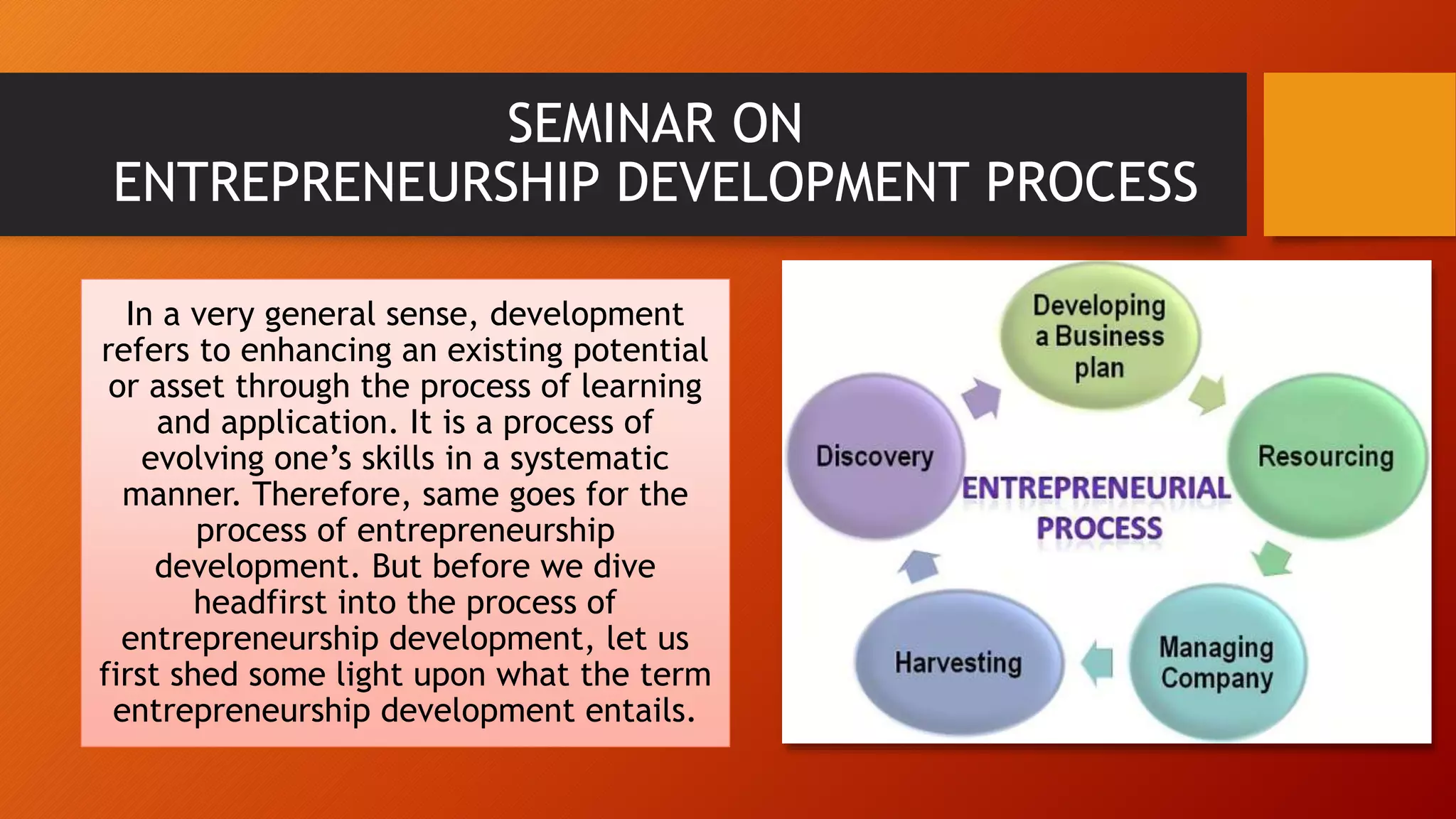 SEMINAR ON
ENTREPRENEURSHIP DEVELOPMENT PROCESS

In a very general sense, development refers to enhancing an existing potential or asset through the process of learning and application. It is a process of evolving one's skills in a systematic manner. Therefore, same goes for the process of entrepreneurship development. But before we dive headfirst into the process of entrepreneurship development, let us first shed some light upon what the term entrepreneurship development entails.

Developing a Business plan

Resourcing

Managing Company

Harvesting

Discovery

ENTREPRENEURIAL PROCESS